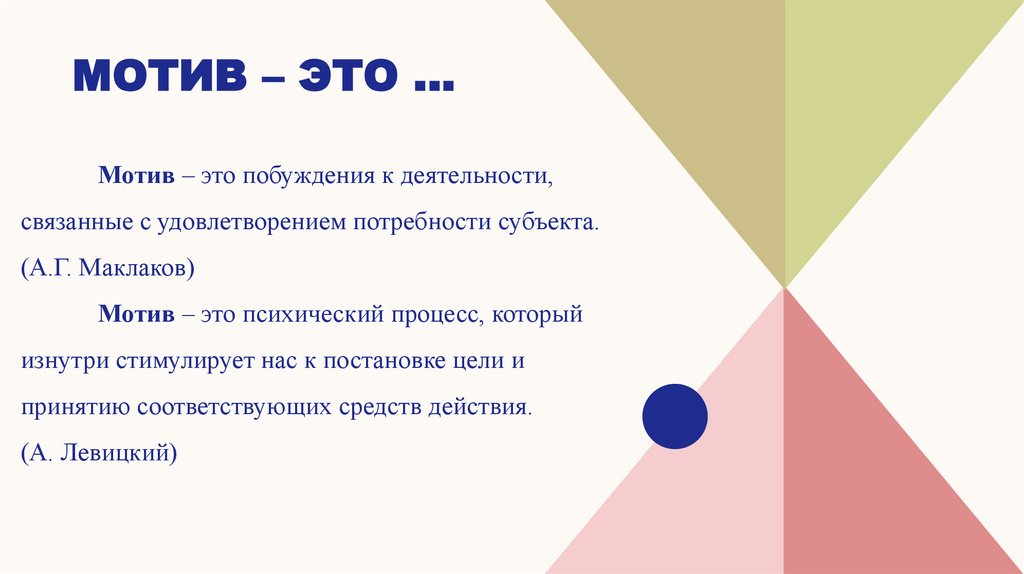 МОТИВ – ЭТО …

Мотив – это побуждения к деятельности, связанные с удовлетворением потребности субъекта. (А.Г. Маклаков)

Мотив – это психический процесс, который изнутри стимулирует нас к постановке цели и принятию соответствующих средств действия. (А. Левицкий)